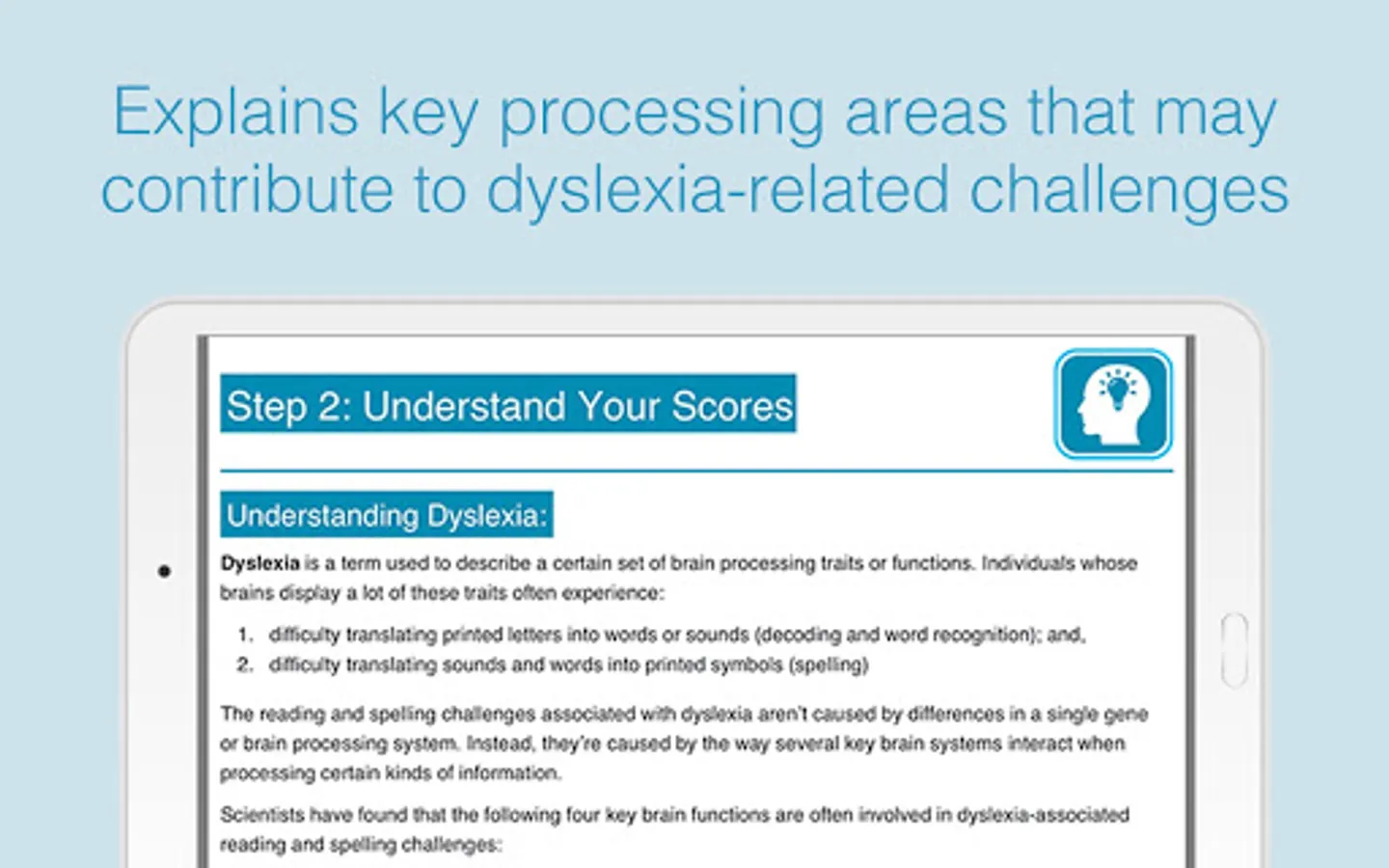 Explains key processing areas that may contribute to dyslexia-related challenges

Step 2: Understand Your Scores

Understanding Dyslexia:

Dyslexia is a term used to describe a certain set of brain processing traits or functions. Individuals whose brains display a lot of these traits often experience:

1. difficulty translating printed letters into words or sounds (decoding and word recognition); and,
2. difficulty translating sounds and words into printed symbols (spelling)

The reading and spelling challenges associated with dyslexia aren't caused by differences in a single gene or brain processing system. Instead, they're caused by the way several key brain systems interact when processing certain kinds of information.

Scientists have found that the following four key brain functions are often involved in dyslexia-associated reading and spelling challenges: